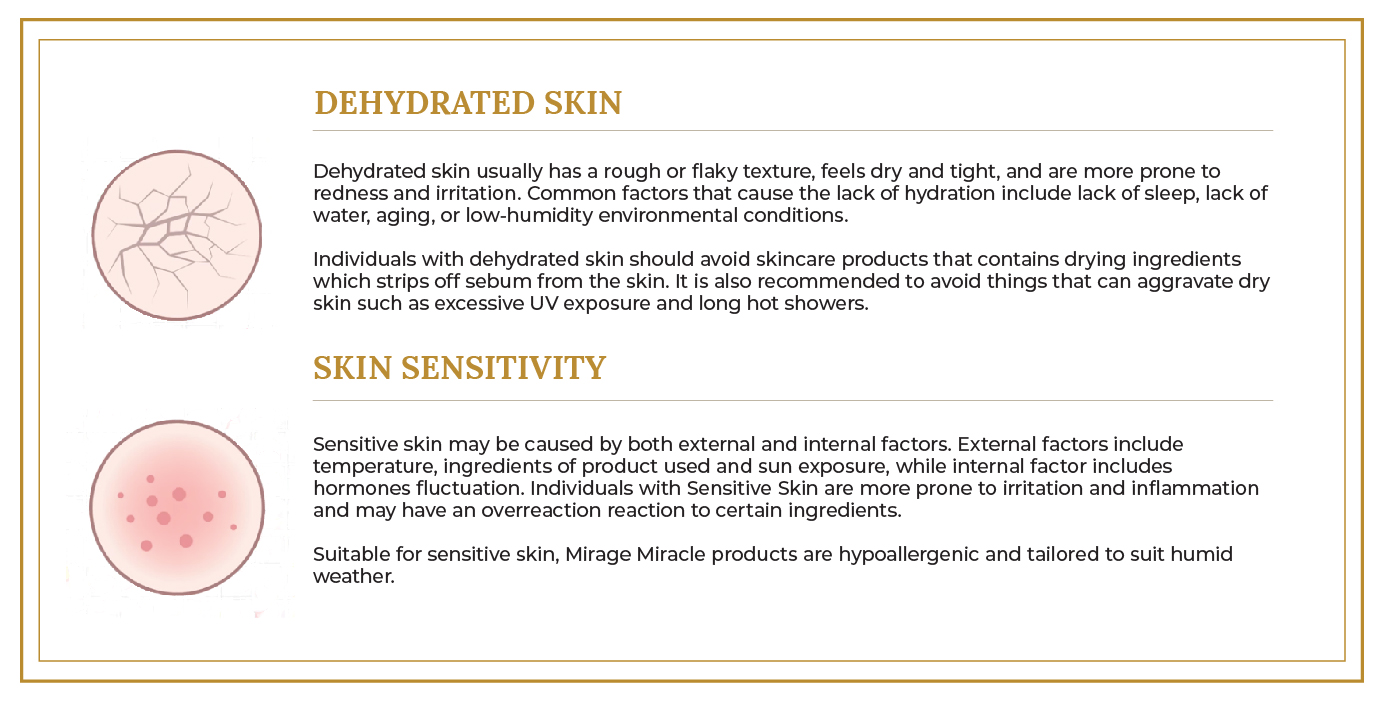 DEHYDRATED SKIN

Dehydrated skin usually has a rough or flaky texture, feels dry and tight, and are more prone to redness and irritation. Common factors that cause the lack of hydration include lack of sleep, lack of water, aging, or low-humidity environmental conditions.

Individuals with dehydrated skin should avoid skincare products that contains drying ingredients which strips off sebum from the skin. It is also recommended to avoid things that can aggravate dry skin such as excessive UV exposure and long hot showers.

SKIN SENSITIVITY

Sensitive skin may be caused by both external and internal factors. External factors include temperature, ingredients of product used and sun exposure, while internal factor includes hormones fluctuation. Individuals with Sensitive Skin are more prone to irritation and inflammation and may have an overreaction reaction to certain ingredients.

Suitable for sensitive skin, Mirage Miracle products are hypoallergenic and tailored to suit humid weather.